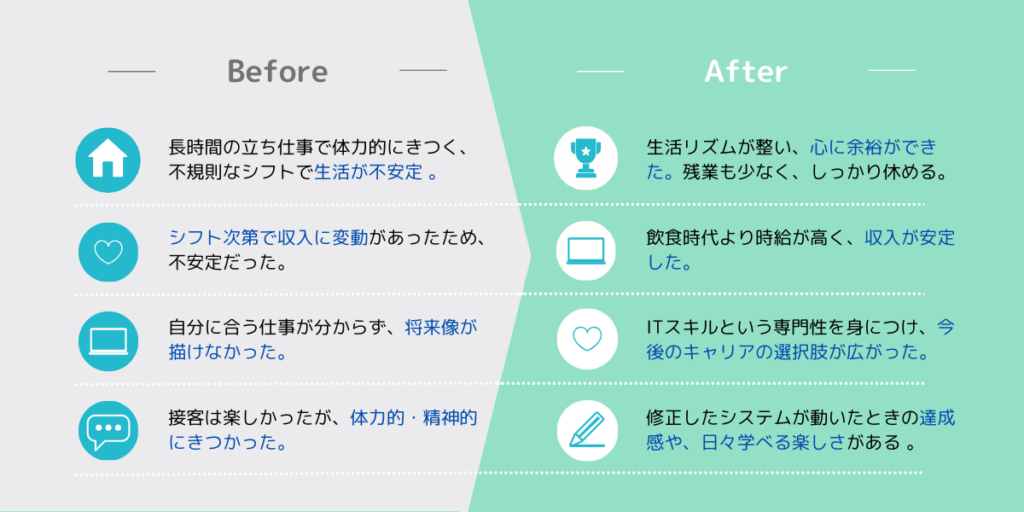 Before

長時間の立ち仕事で体力的にきつく、不規則なシフトで生活が不安定 。

シフト次第で収入に変動があったため、不安定だった。

自分に合う仕事が分からず、将来像が描けなかった。

接客は楽しかったが、体力的・精神的にきつかった。

After

生活リズムが整い、心に余裕ができた。残業も少なく、しっかり休める。

飲食時代より時給が高く、収入が安定した。

ITスキルという専門性を身につけ、今後のキャリアの選択肢が広がった。

修正したシステムが動いたときの達成感や、日々学べる楽しさがある 。